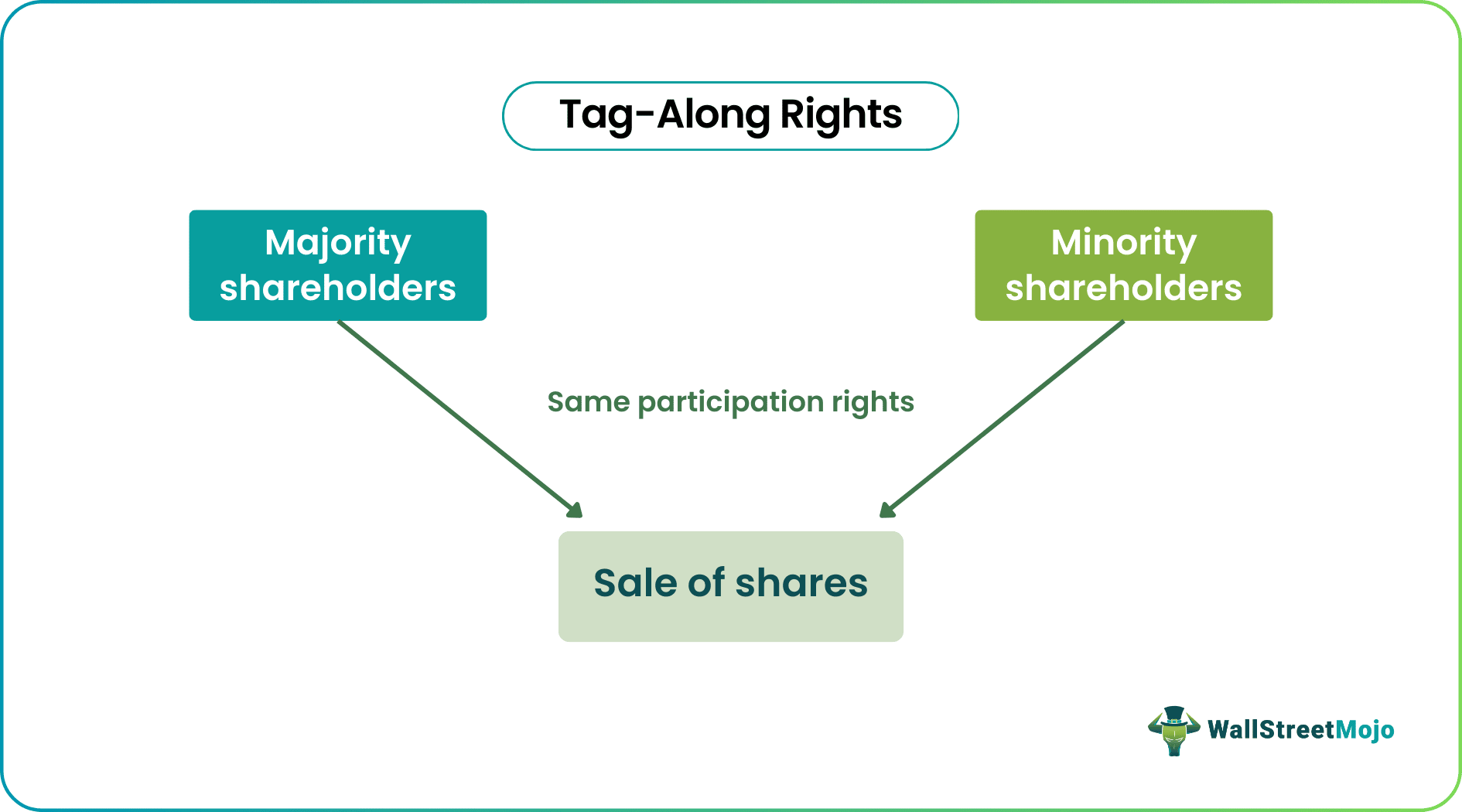 Tag-Along Rights

Majority shareholders

Minority shareholders

Same participation rights

Sale of shares

WallStreetMojo